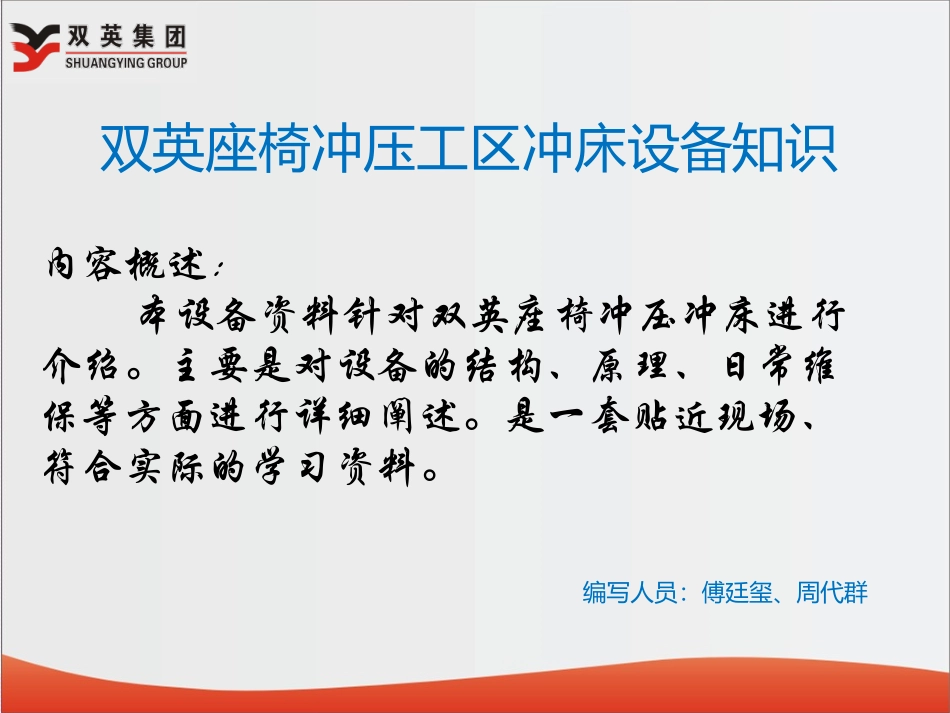 双英集团
SHUANGYING GROUP

双英座椅冲压工区冲床设备知识

内容概述：

本设备资料针对双英座椅冲压冲床进行介绍。主要是对设备的结构、原理、日常维保等方面进行详细阐述。是一套贴近现场、符合实际的学习资料。

编写人员：傅廷玺、周代群